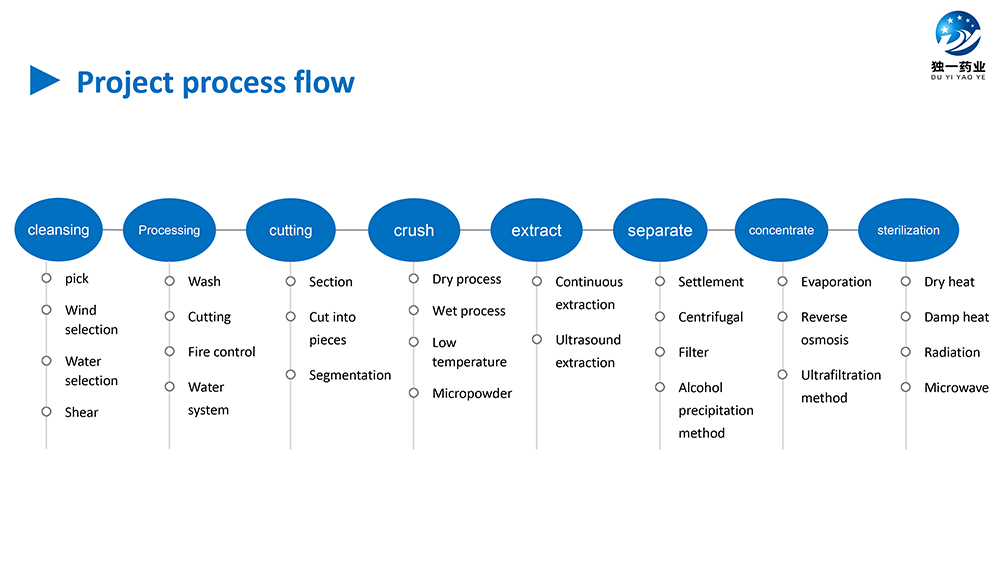 Project process flow

独一药业
DU YI YAO YE

cleansing
pick
Wind selection
Water selection
Shear

Processing
Wash
Cutting
Fire control
Water system

cutting
Section
Cut into pieces
Segmentation

crush
Dry process
Wet process
Low temperature
Micropowder

extract
Continuous extraction
Ultrasound extraction

separate
Settlement
Centrifugal
Filter
Alcohol precipitation method

concentrate
Evaporation
Reverse osmosis
Ultrafiltration method

sterilization
Dry heat
Damp heat
Radiation
Microwave